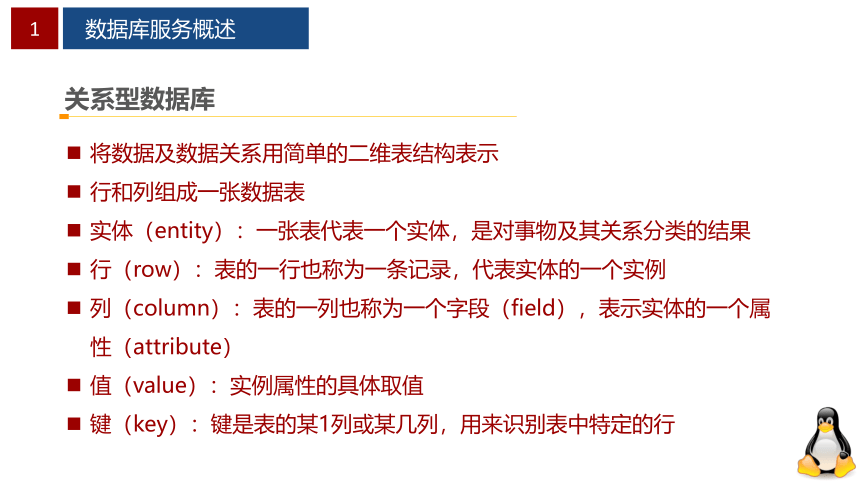 1 数据库服务概述

关系型数据库

■ 将数据及数据关系用简单的二维表结构表示
■ 行和列组成一张数据表
■ 实体（entity）：一张表代表一个实体，是对事物及其关系分类的结果
■ 行（row）：表的一行也称为一条记录，代表实体的一个实例
■ 列（column）：表的一列也称为一个字段（field），表示实体的一个属性（attribute）
■ 值（value）：实例属性的具体取值
■ 键（key）：键是表的某1列或某几列，用来识别表中特定的行